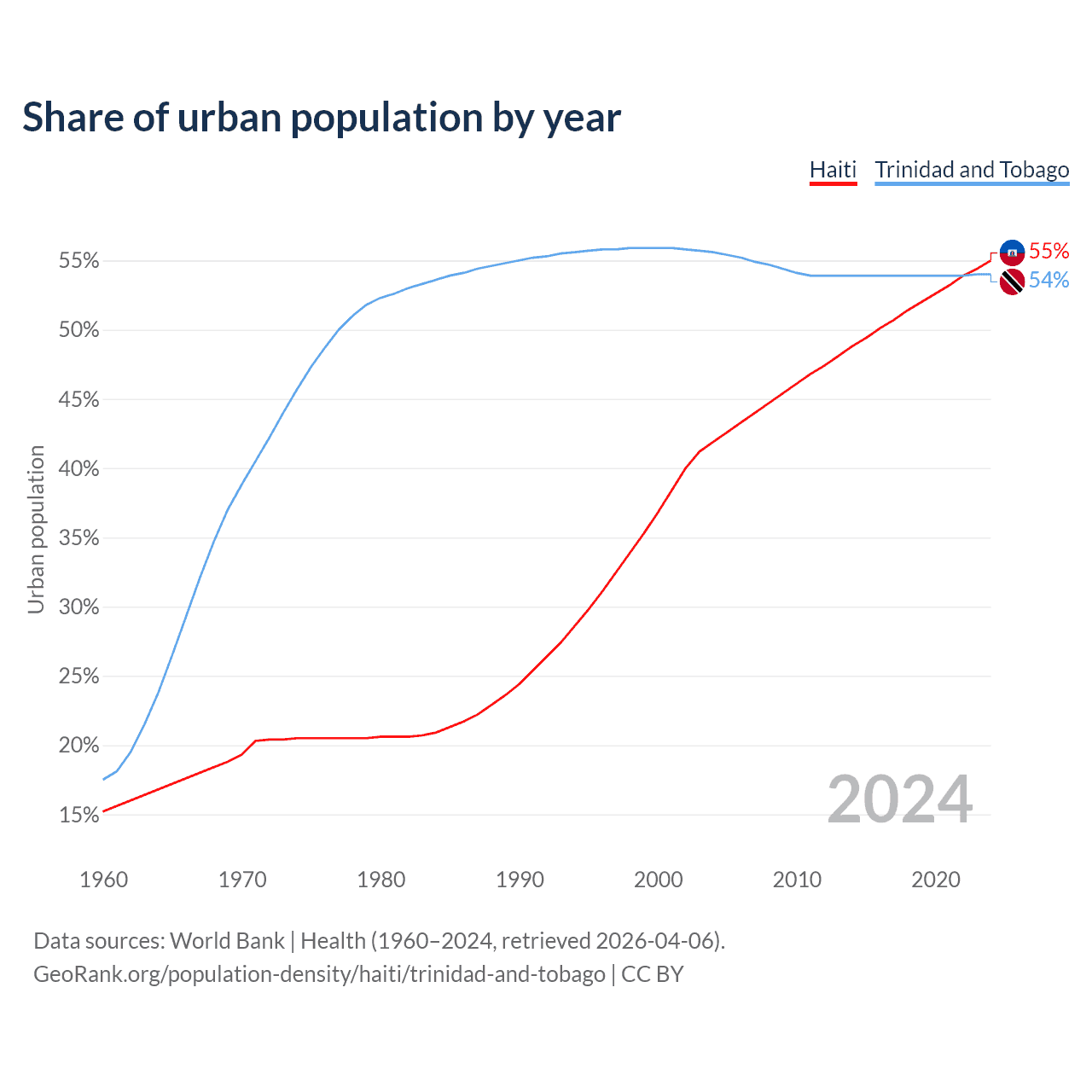 Share of urban population by year

Haiti Trinidad and Tobago

55%
54%

Urban population

55%
50%
45%
40%
35%
30%
25%
20%
15%

2024

1960 1970 1980 1990 2000 2010 2020

Data sources: World Bank | Health (1960–2024, retrieved 2026-04-06).
GeoRank.org/population-density/haiti/trinidad-and-tobago | CC BY